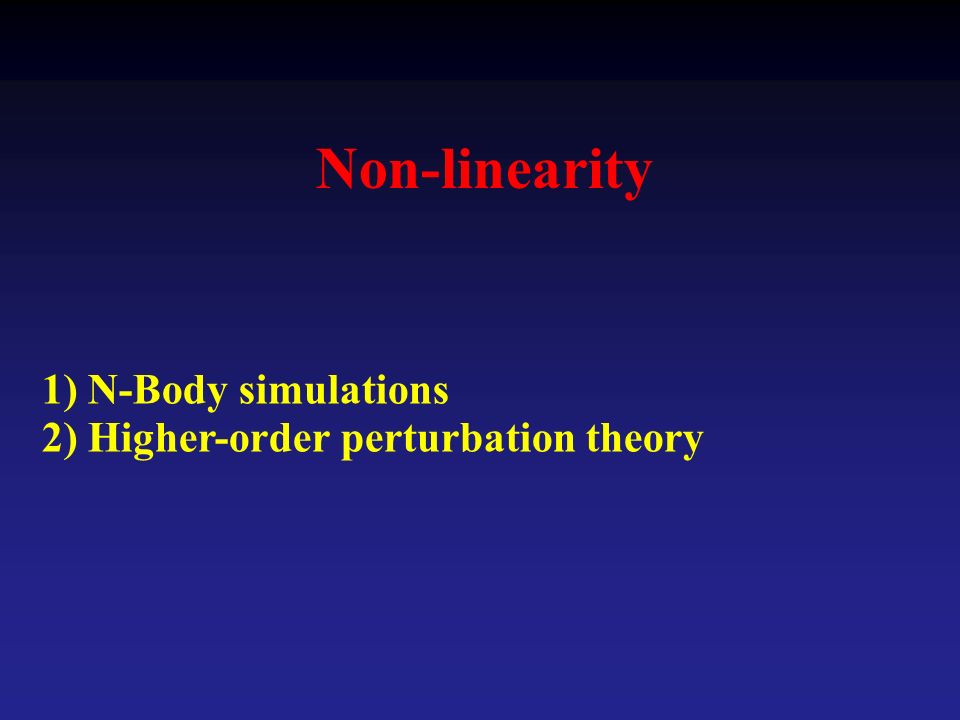 Non-linearity

1) N-Body simulations
2) Higher-order perturbation theory